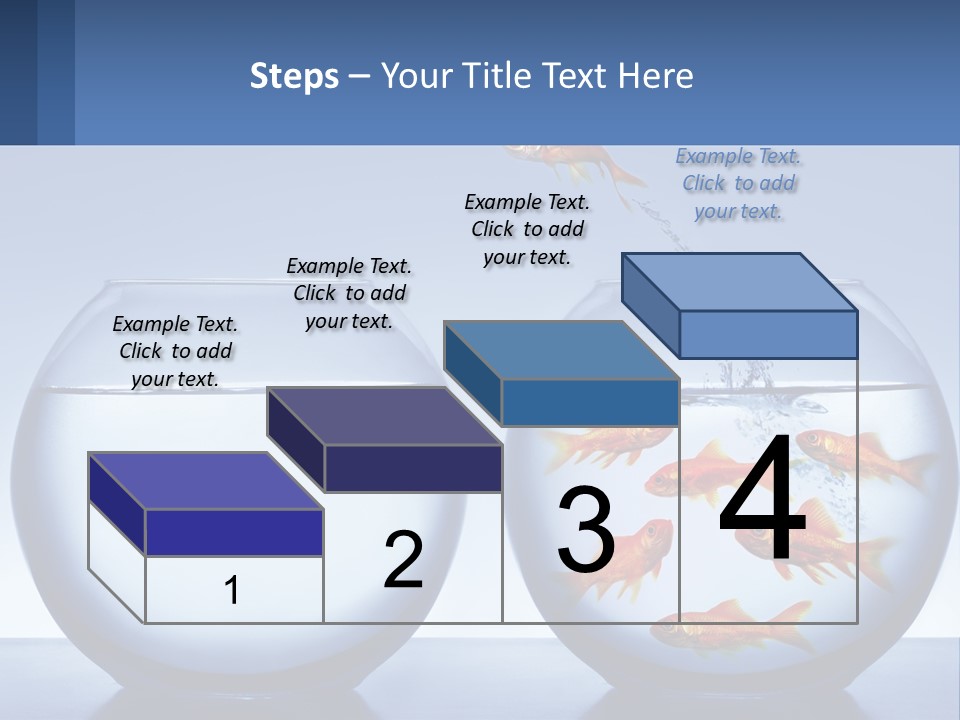 Steps – Your Title Text Here

Example Text. Click to add your text.

Example Text. Click to add your text.

Example Text. Click to add your text.

Example Text. Click to add your text.

1

2

3

4